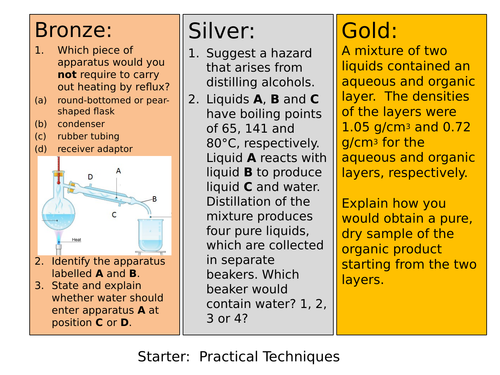 Bronze:

1. Which piece of apparatus would you **not** require to carry out heating by reflux?
(a) round-bottomed or pear-shaped flask
(b) condenser
(c) rubber tubing
(d) receiver adaptor

D
A
B
C
Heat

2. Identify the apparatus labelled **A** and **B**.
3. State and explain whether water should enter apparatus **A** at position **C** or **D**.

Silver:

1. Suggest a hazard that arises from distilling alcohols.
2. Liquids **A**, **B** and **C** have boiling points of 65, 141 and 80°C, respectively. Liquid **A** reacts with liquid **B** to produce liquid **C** and water. Distillation of the mixture produces four pure liquids, which are collected in separate beakers. Which beaker would contain water? 1, 2, 3 or 4?

Gold:

A mixture of two liquids contained an aqueous and organic layer. The densities of the layers were 1.05 g/cm$^3$ and 0.72 g/cm$^3$ for the aqueous and organic layers, respectively.

Explain how you would obtain a pure, dry sample of the organic product starting from the two layers.

Starter: Practical Techniques